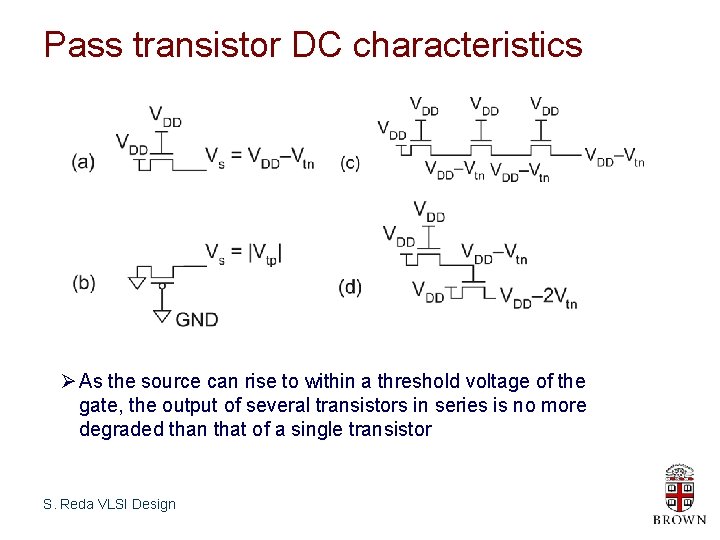 Pass transistor DC characteristics

(a)

$V_{DD}$

$V_{DD}$

$V_s = V_{DD} - V_{tn}$

(b)

$V_s = |V_{tp}|$

GND

(c)

$V_{DD}$ $V_{DD}$ $V_{DD}$

$V_{DD}$

$V_{DD} - V_{tn}$ $V_{DD} - V_{tn}$

$V_{DD} - V_{tn}$

(d)

$V_{DD}$

$V_{DD}$

$V_{DD} - V_{tn}$

$V_{DD}$

$V_{DD} - 2V_{tn}$

➢ As the source can rise to within a threshold voltage of the gate, the output of several transistors in series is no more degraded than that of a single transistor

S. Reda VLSI Design

BROWN